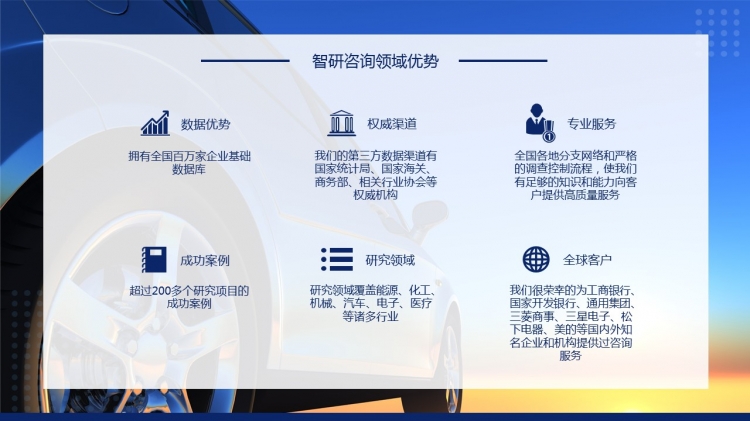 智研咨询领域优势

数据优势

拥有全国百万家企业基础数据库

权威渠道

我们的第三方数据渠道有国家统计局、国家海关、商务部、相关行业协会等权威机构

专业服务

全国各地分支网络和严格的调查控制流程，使我们有足够的知识和能力向客户提供高质量服务

成功案例

超过200多个研究项目的成功案例

研究领域

研究领域覆盖能源、化工、机械、汽车、电子、医疗等诸多行业

全球客户

我们很荣幸的为工商银行、国家开发银行、通用集团、三菱商事、三星电子、松下电器、美的等国内外知名企业和机构提供过咨询服务